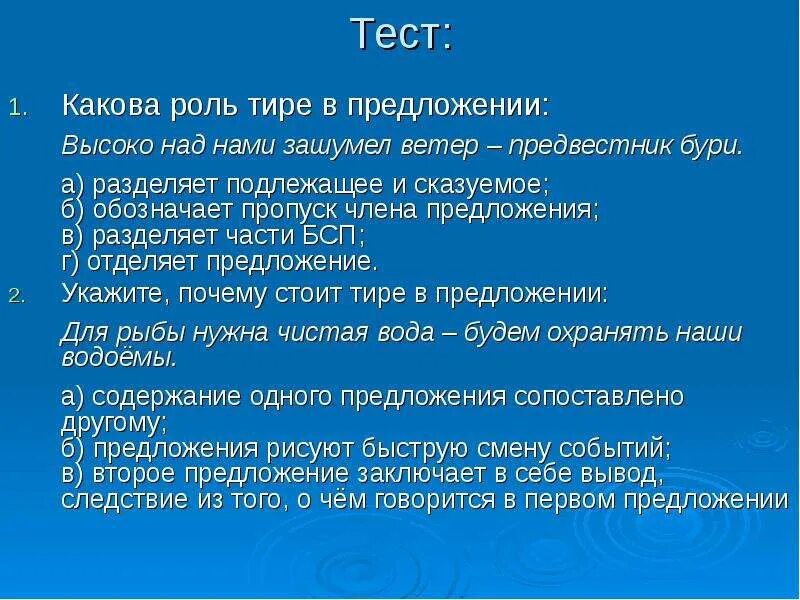 Тест:

1. Какова роль тире в предложении:

Высоко над нами зашумел ветер – предвестник бури.

а) разделяет подлежащее и сказуемое;
б) обозначает пропуск члена предложения;
в) разделяет части БСП;
г) отделяет предложение.

2. Укажите, почему стоит тире в предложении:

Для рыбы нужна чистая вода – будем охранять наши водоёмы.

а) содержание одного предложения сопоставлено другому;
б) предложения рисуют быструю смену событий;
в) второе предложение заключает в себе вывод, следствие из того, о чём говорится в первом предложении